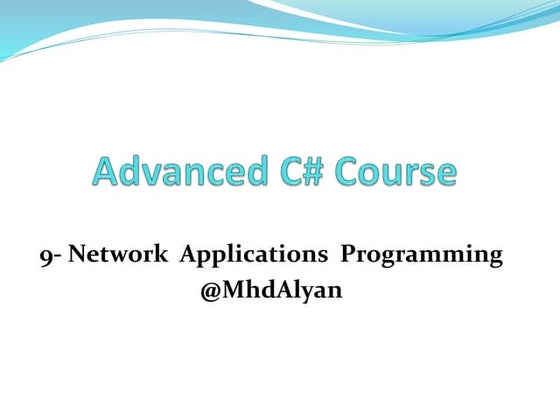 Advanced C# Course

9- Network Applications Programming
@MhdAlyan